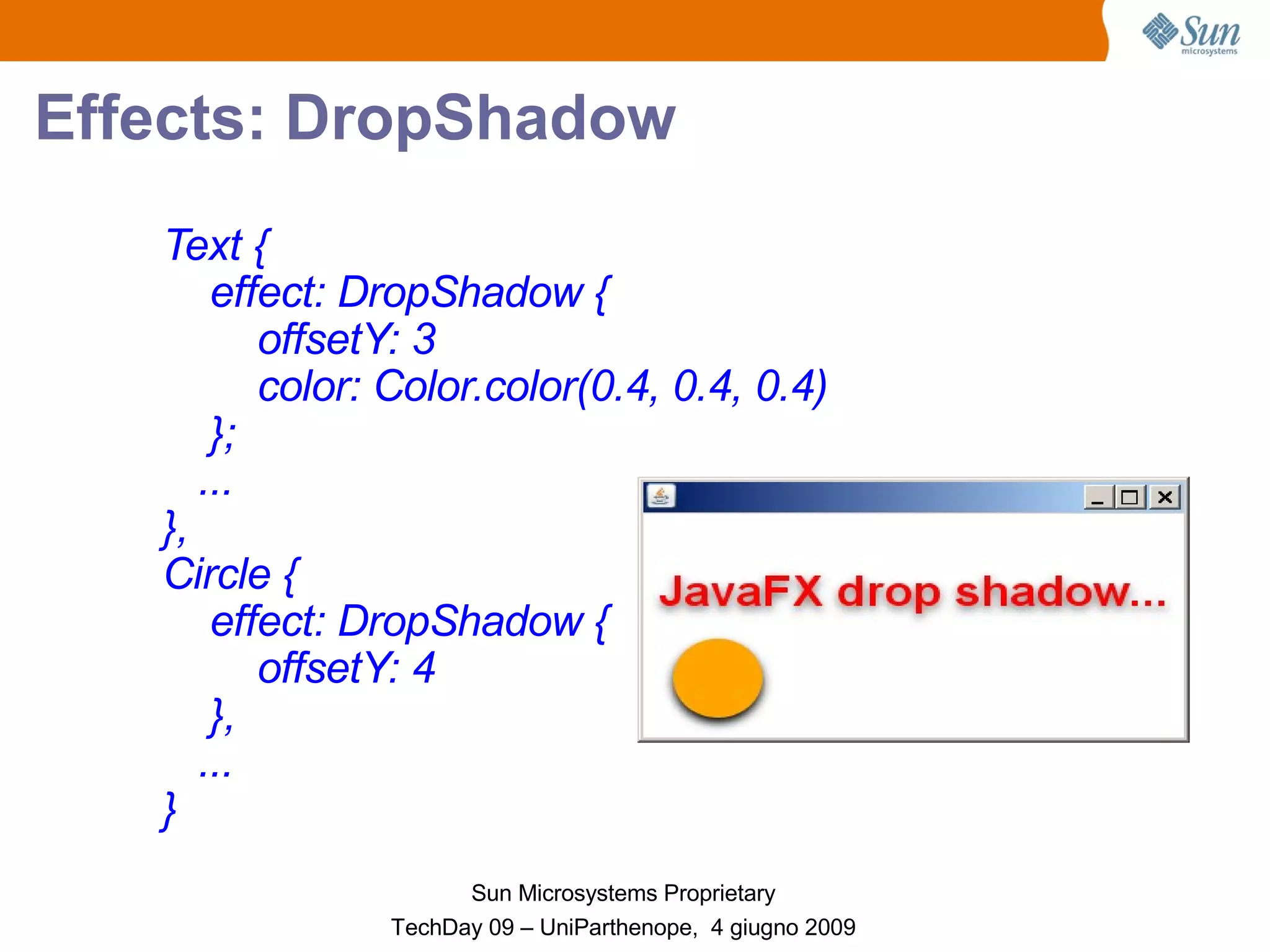 Sun microsystems

Effects: DropShadow

Text {
effect: DropShadow {
offsetY: 3
color: Color.color(0.4, 0.4, 0.4)
};
...
},
Circle {
effect: DropShadow {
offsetY: 4
},
...
}

JavaFX drop shadow...

Sun Microsystems Proprietary
TechDay 09 – UniParthenope, 4 giugno 2009